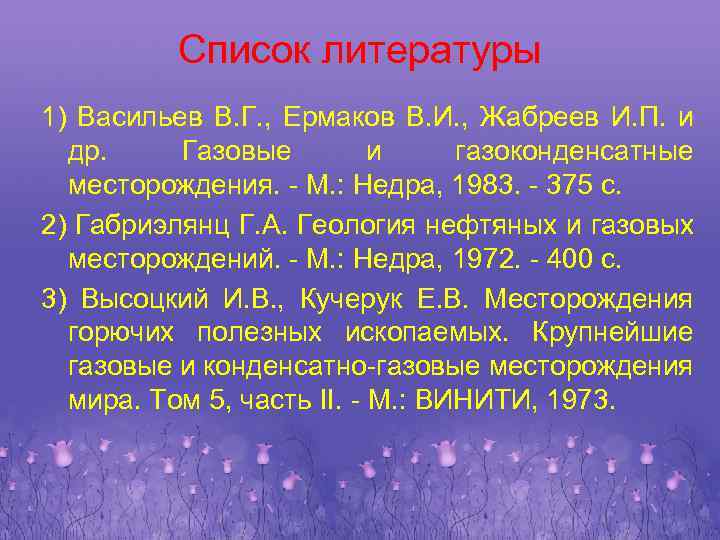 Список литературы

1) Васильев В.Г., Ермаков В.И., Жабреев И.П. и др. Газовые и газоконденсатные месторождения. - М.: Недра, 1983. - 375 с.

2) Габриэлянц Г.А. Геология нефтяных и газовых месторождений. - М.: Недра, 1972. - 400 с.

3) Высоцкий И.В., Кучерук Е.В. Месторождения горючих полезных ископаемых. Крупнейшие газовые и конденсатно-газовые месторождения мира. Том 5, часть II. - М.: ВИНИТИ, 1973.